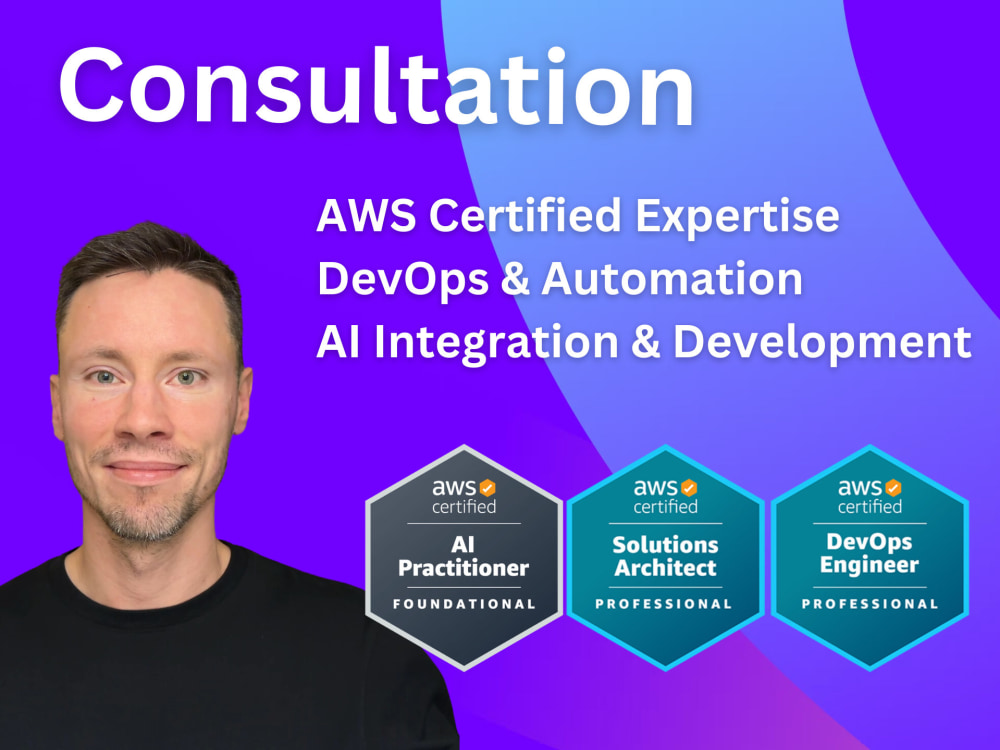 Consultation

AWS Certified Expertise
DevOps & Automation
AI Integration & Development

aws certified
AI Practitioner
FOUNDATIONAL

aws certified
Solutions Architect
PROFESSIONAL

aws certified
DevOps Engineer
PROFESSIONAL